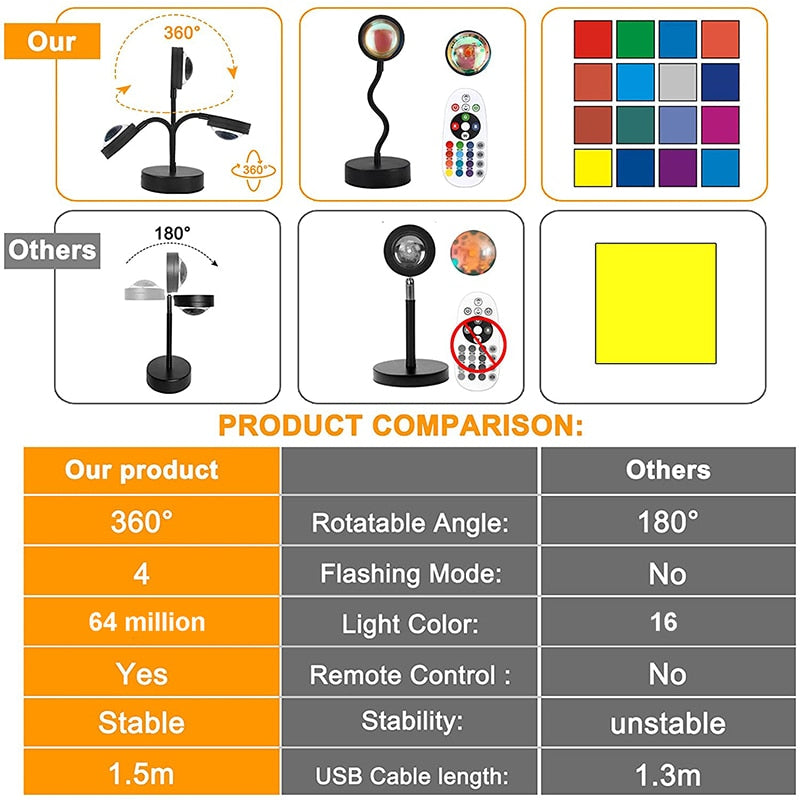 Our

360°

360°

Others

180°

PRODUCT COMPARISON:

| Our product | | Others |
|---|---|---|
| 360° | Rotatable Angle: | 180° |
| 4 | Flashing Mode: | No |
| 64 million | Light Color: | 16 |
| Yes | Remote Control : | No |
| Stable | Stability: | unstable |
| 1.5m | USB Cable length: | 1.3m |